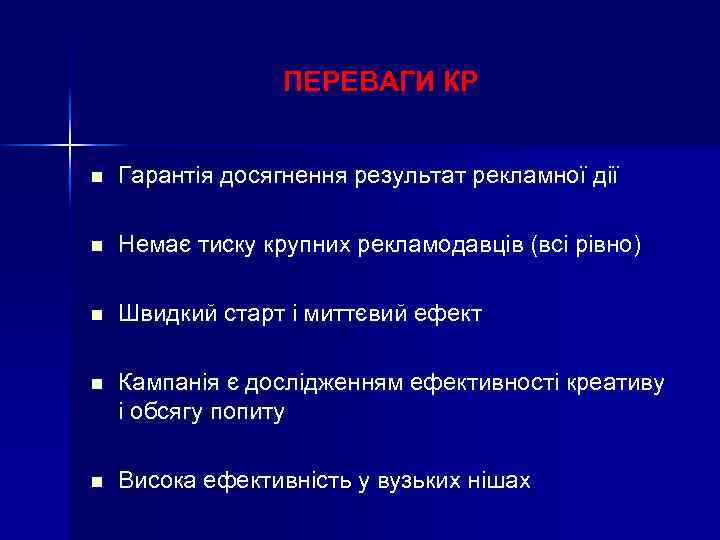 ПЕРЕВАГИ КР

- Гарантія досягнення результат рекламної дії
- Немає тиску крупних рекламодавців (всі рівно)
- Швидкий старт і миттєвий ефект
- Кампанія є дослідженням ефективності креативу і обсягу попиту
- Висока ефективність у вузьких нішах